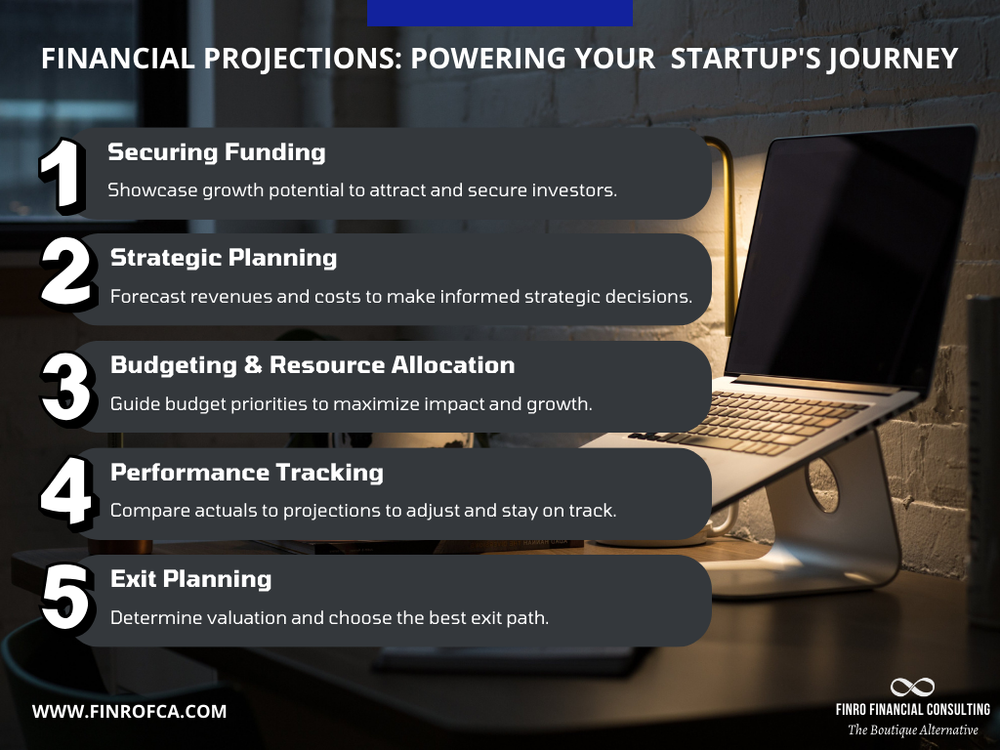 FINANCIAL PROJECTIONS: POWERING YOUR STARTUP'S JOURNEY

1 Securing Funding
Showcase growth potential to attract and secure investors.

2 Strategic Planning
Forecast revenues and costs to make informed strategic decisions.

3 Budgeting & Resource Allocation
Guide budget priorities to maximize impact and growth.

4 Performance Tracking
Compare actuals to projections to adjust and stay on track.

5 Exit Planning
Determine valuation and choose the best exit path.

WWW.FINROFCA.COM

FINRO FINANCIAL CONSULTING
The Boutique Alternative